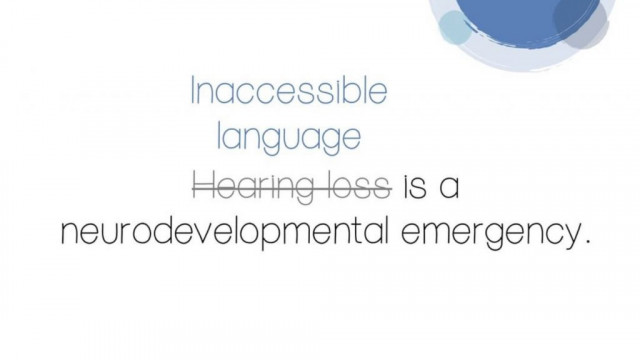 Inaccessible language

~~Hearing loss~~ is a neurodevelopmental emergency.